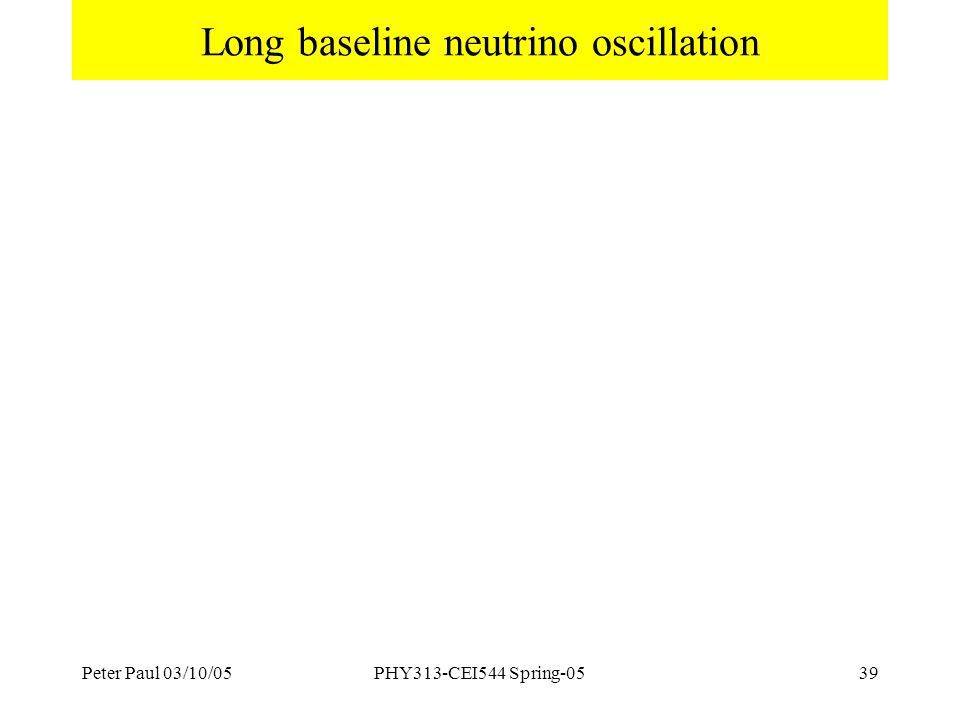 Long baseline neutrino oscillation

Peter Paul 03/10/05

PHY313-CEI544 Spring-05

39